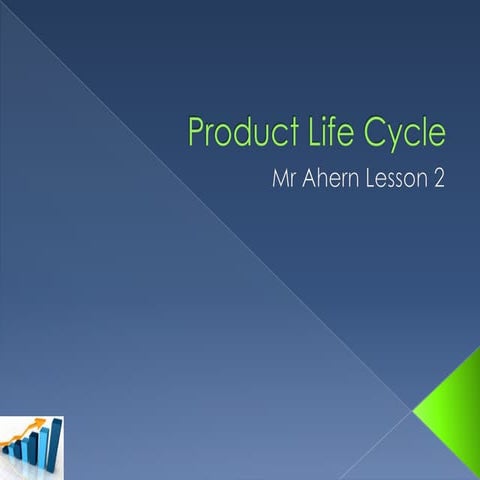 Product Life Cycle

Mr Ahern Lesson 2